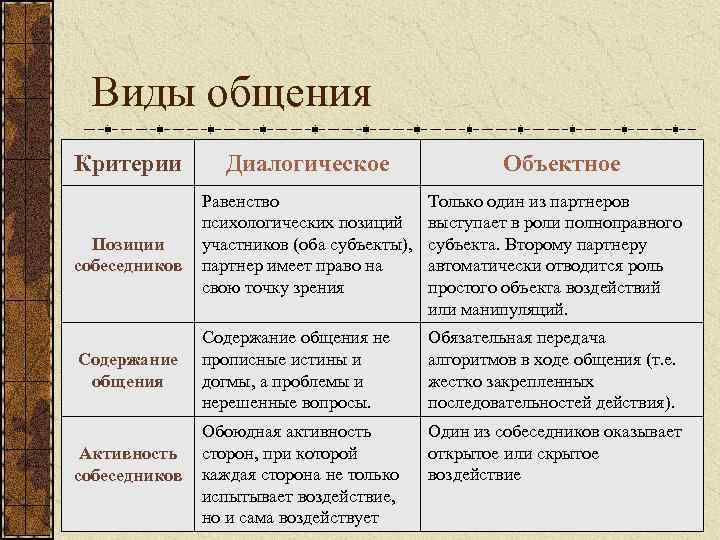 Виды общения

| Критерии | Диалогическое | Объектное |
|---|---|---|
| Позиции собеседников | Равенство психологических позиций участников (оба субъекты), партнер имеет право на свою точку зрения | Только один из партнеров выступает в роли полноправного субъекта. Второму партнеру автоматически отводится роль простого объекта воздействий или манипуляций. |
| Содержание общения | Содержание общения не прописные истины и догмы, а проблемы и нерешенные вопросы. | Обязательная передача алгоритмов в ходе общения (т.е. жестко закрепленных последовательностей действия). |
| Активность собеседников | Обоюдная активность сторон, при которой каждая сторона не только испытывает воздействие, но и сама воздействует | Один из собеседников оказывает открытое или скрытое воздействие |